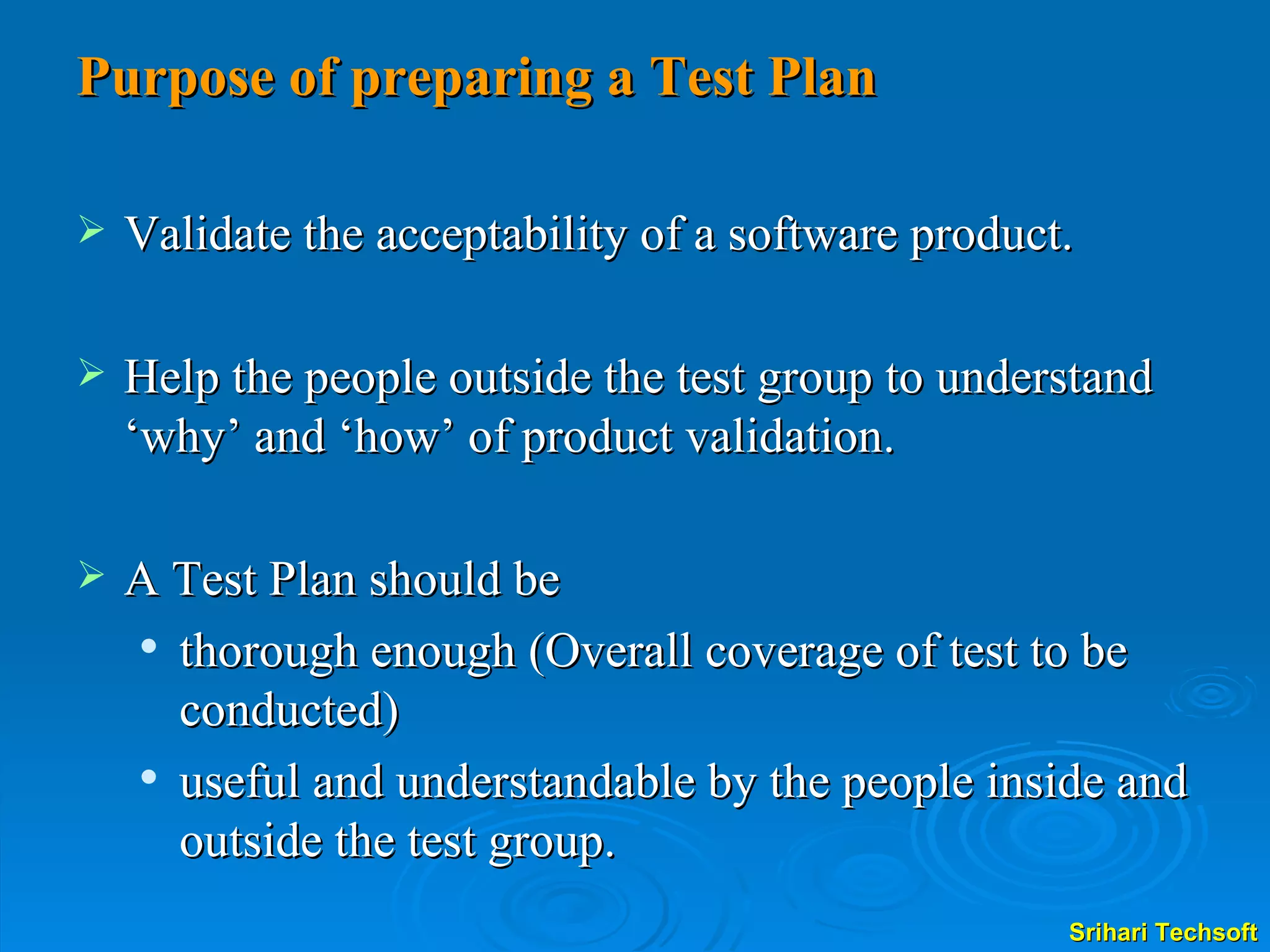 Purpose of preparing a Test Plan

➢ Validate the acceptability of a software product.

➢ Help the people outside the test group to understand ‘why’ and ‘how’ of product validation.

➢ A Test Plan should be
• thorough enough (Overall coverage of test to be conducted)
• useful and understandable by the people inside and outside the test group.

Srihari Techsoft